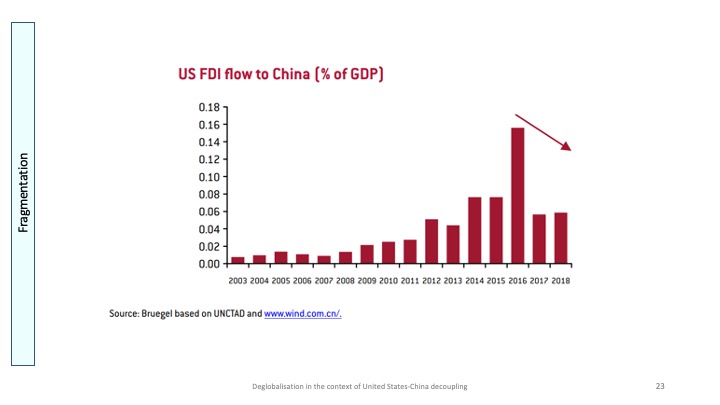 Fragmentation

US FDI flow to China (% of GDP)

0.18
0.16
0.14
0.12
0.10
0.08
0.06
0.04
0.02
0.00

2003 2004 2005 2006 2007 2008 2009 2010 2011 2012 2013 2014 2015 2016 2017 2018

Source: Bruegel based on UNCTAD and www.wind.com.cn/.

Deglobalisation in the context of United States-China decoupling

23